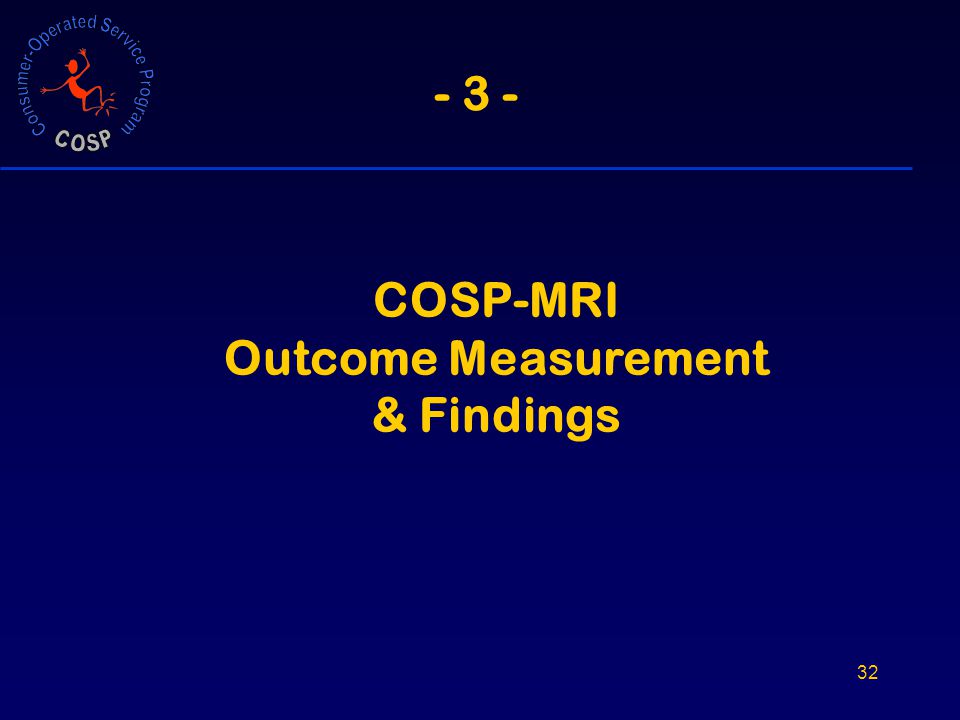 Consumer-Operated Service Program
COSP

- 3 -

COSP-MRI
Outcome Measurement
& Findings

32